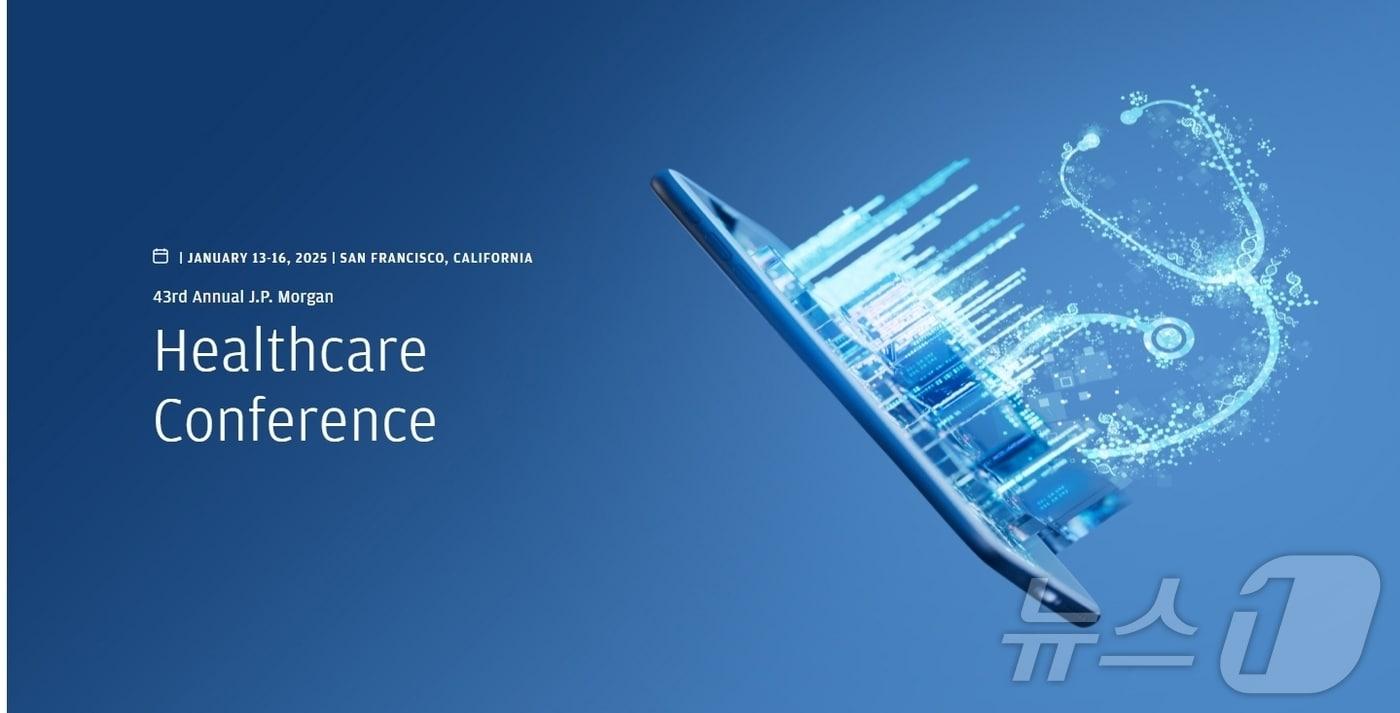 | JANUARY 13-16, 2025 | SAN FRANCISCO, CALIFORNIA

43rd Annual J.P. Morgan

Healthcare Conference

뉴스1